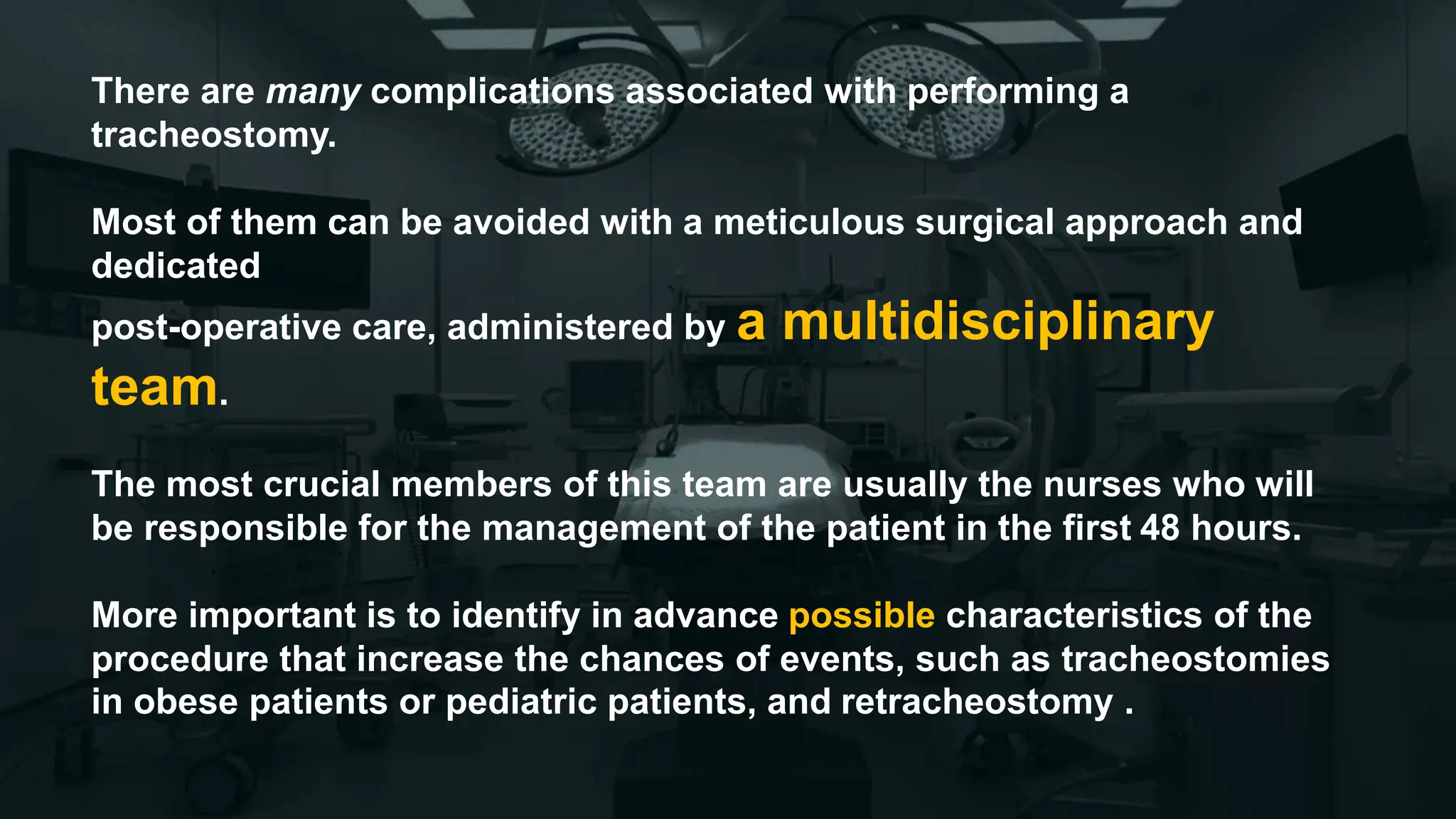 There are many complications associated with performing a tracheostomy.

Most of them can be avoided with a meticulous surgical approach and dedicated

post-operative care, administered by a multidisciplinary team.

The most crucial members of this team are usually the nurses who will be responsible for the management of the patient in the first 48 hours.

More important is to identify in advance possible characteristics of the procedure that increase the chances of events, such as tracheostomies in obese patients or pediatric patients, and retracheostomy .